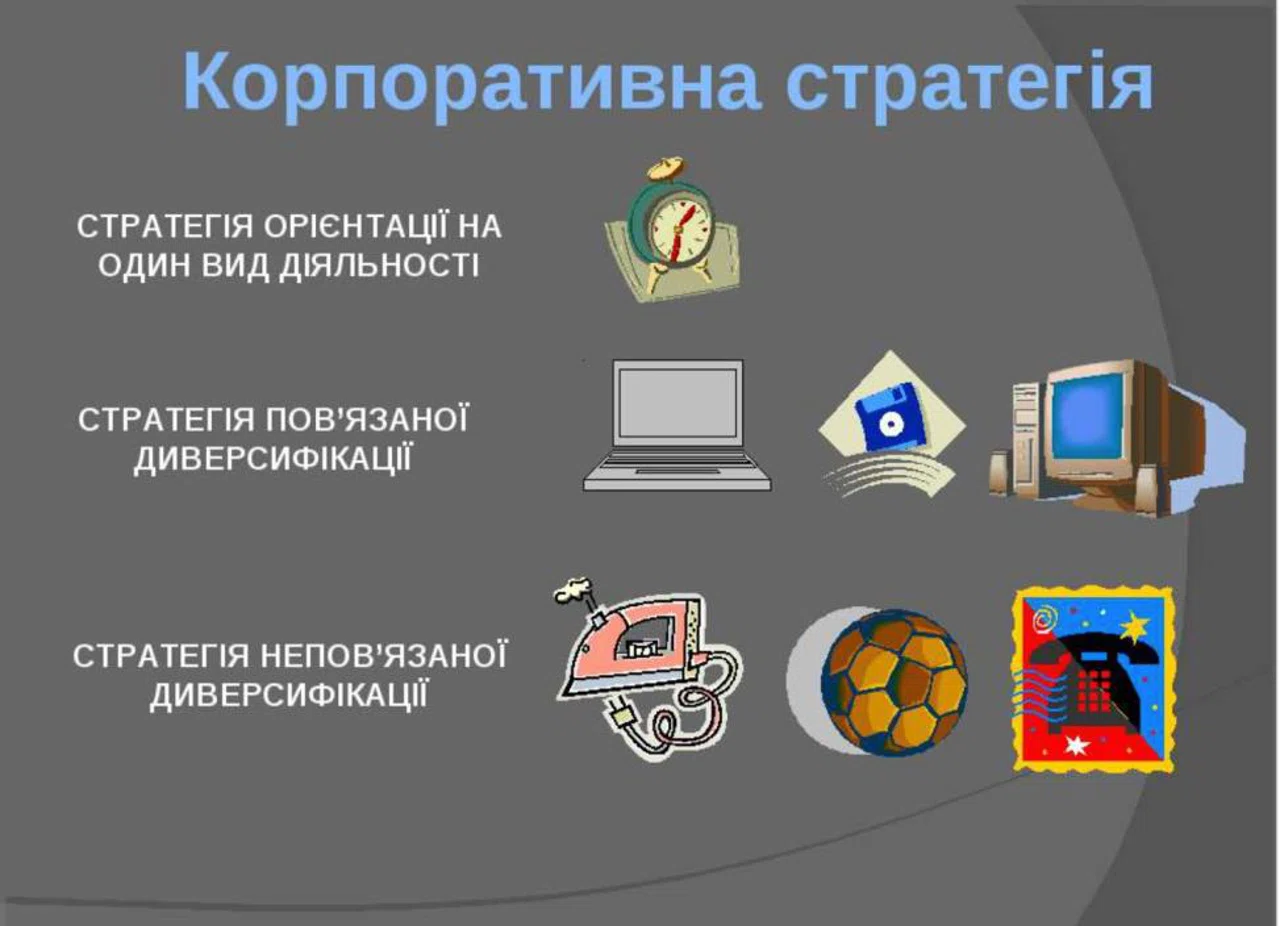 Корпоративна стратегія

СТРАТЕГІЯ ОРІЄНТАЦІЇ НА ОДИН ВИД ДІЯЛЬНОСТІ

СТРАТЕГІЯ ПОВ'ЯЗАНОЇ ДИВЕРСИФІКАЦІЇ

СТРАТЕГІЯ НЕПОВ'ЯЗАНОЇ ДИВЕРСИФІКАЦІЇ